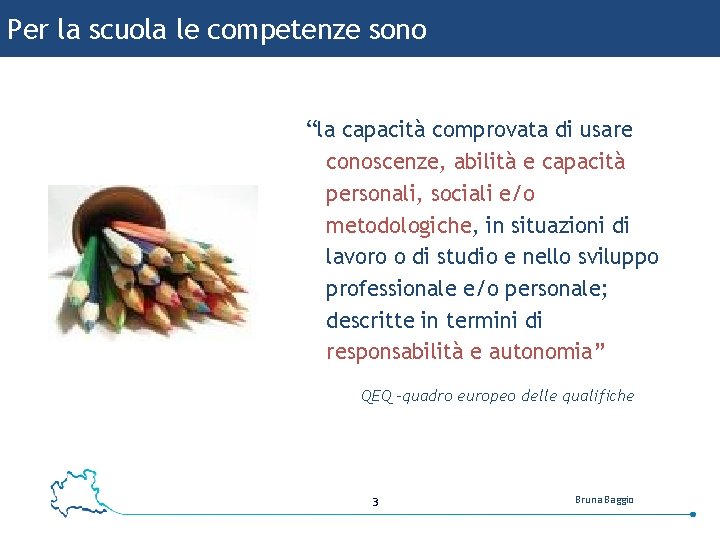 Per la scuola le competenze sono

“la capacità comprovata di usare conoscenze, abilità e capacità personali, sociali e/o metodologiche, in situazioni di lavoro o di studio e nello sviluppo professionale e/o personale; descritte in termini di responsabilità e autonomia”

QEQ –quadro europeo delle qualifiche

3

Bruna Baggio